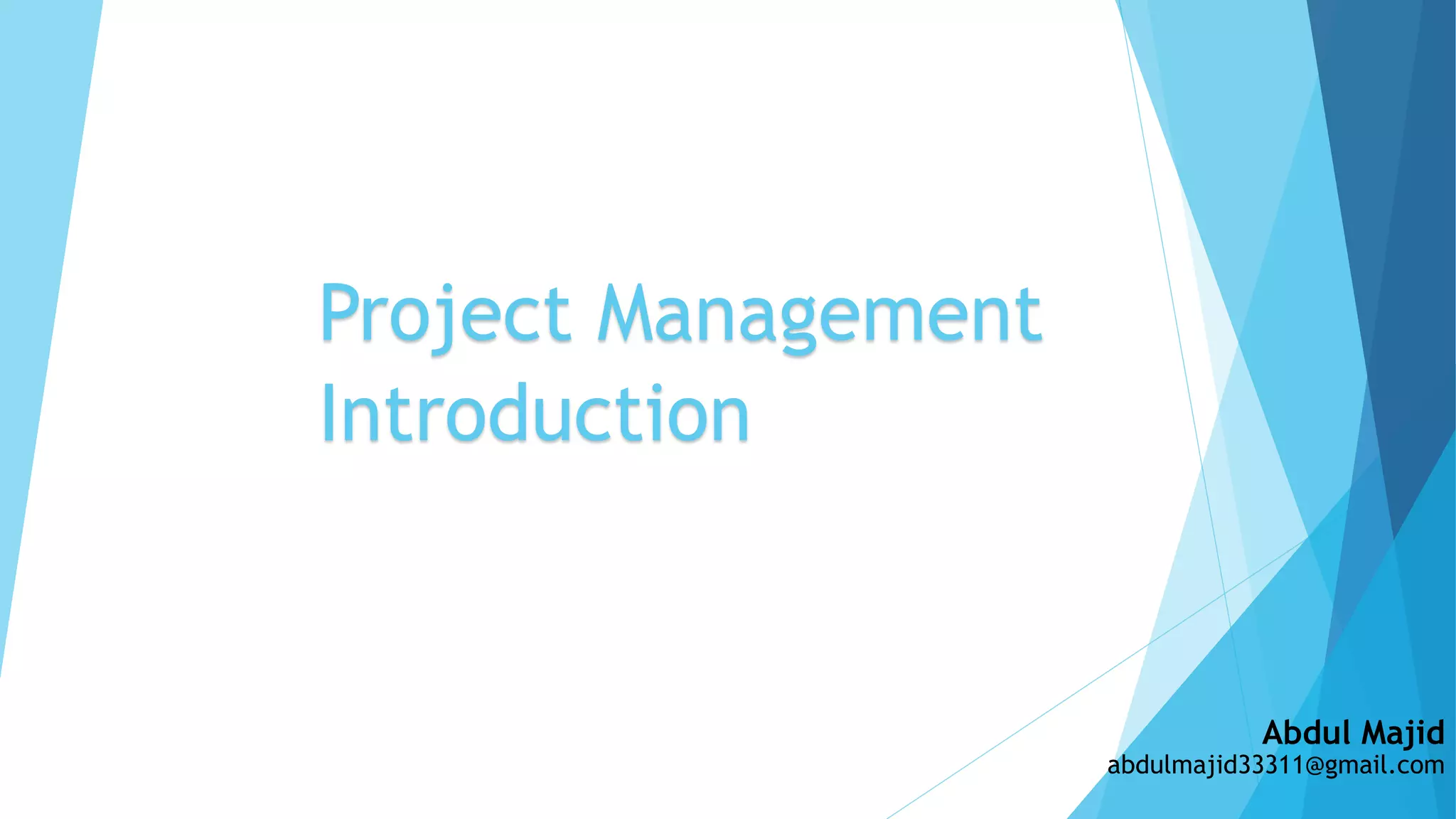 Project Management Introduction

Abdul Majid
abdulmajid33311@gmail.com